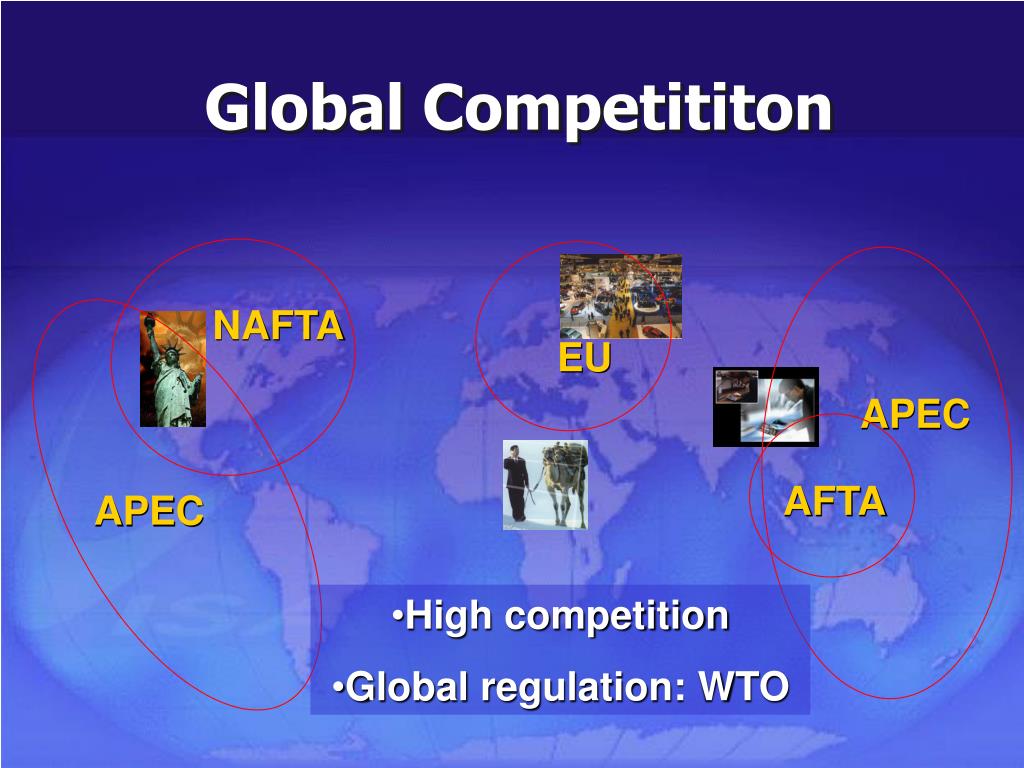 Global Competititon

NAFTA

EU

APEC

APEC

AFTA

•High competition

•Global regulation: WTO